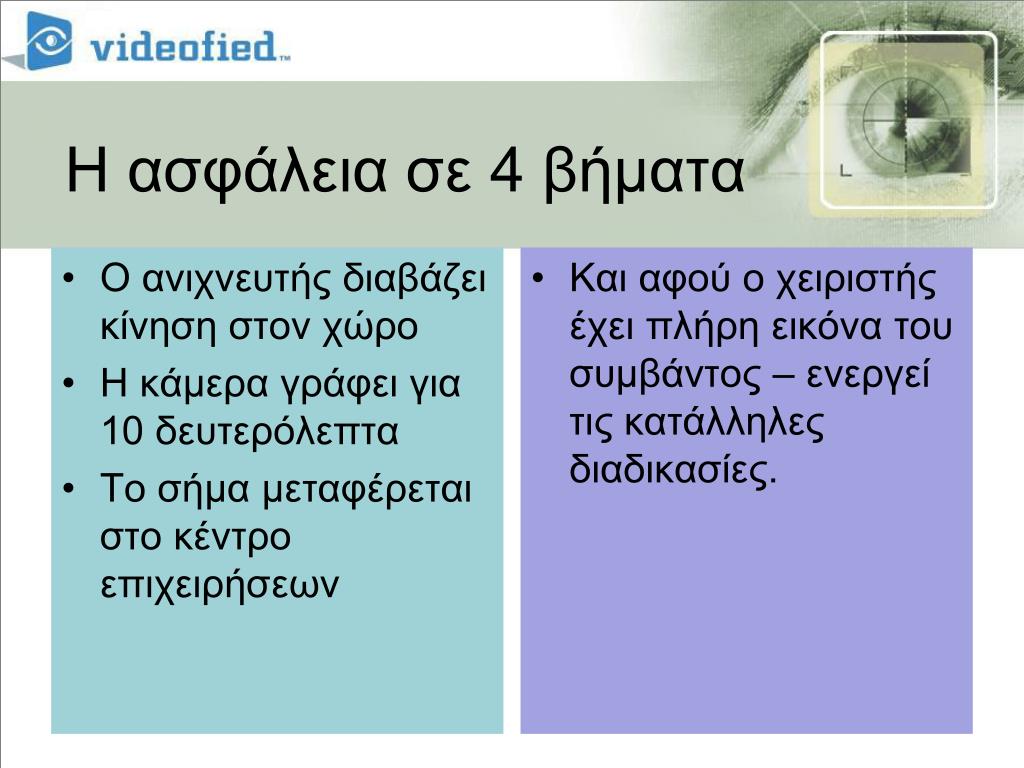 videofied™

Η ασφάλεια σε 4 βήματα

• Ο ανιχνευτής διαβάζει κίνηση στον χώρο
• Η κάμερα γράφει για 10 δευτερόλεπτα
• Το σήμα μεταφέρεται στο κέντρο επιχειρήσεων

• Και αφού ο χειριστής έχει πλήρη εικόνα του συμβάντος – ενεργεί τις κατάλληλες διαδικασίες.